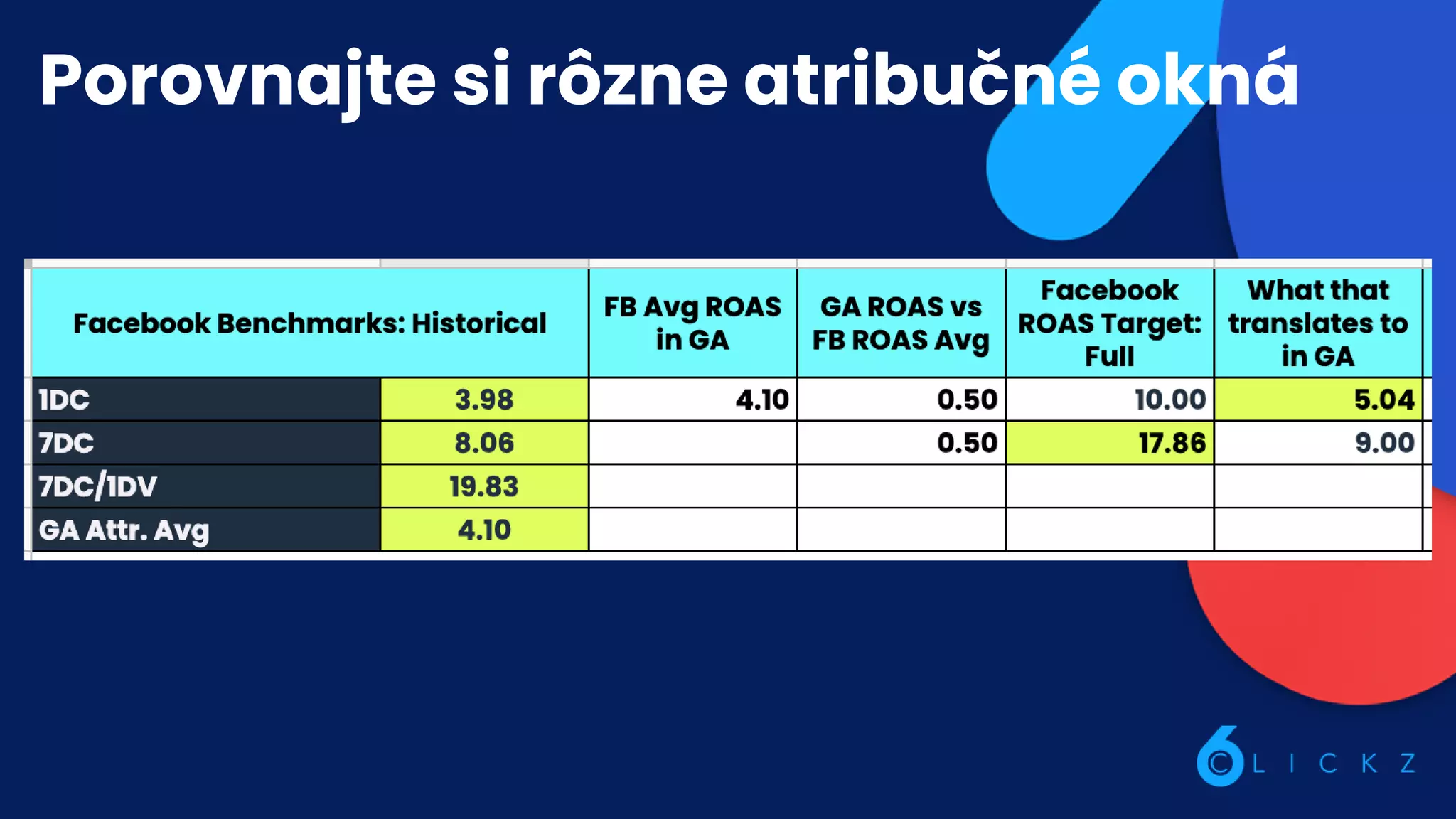 Porovnajte si rôzne atribučné okná

| Facebook Benchmarks: Historical | | FB Avg ROAS in GA | GA ROAS vs FB ROAS Avg | Facebook ROAS Target: Full | What that translates to in GA |
|---|---|---|---|---|---|
| 1DC | 3.98 | 4.10 | 0.50 | 10.00 | 5.04 |
| 7DC | 8.06 | | 0.50 | 17.86 | 9.00 |
| 7DC/1DV | 19.83 | | | | |
| GA Attr. Avg | 4.10 | | | | |

6CLICKZ